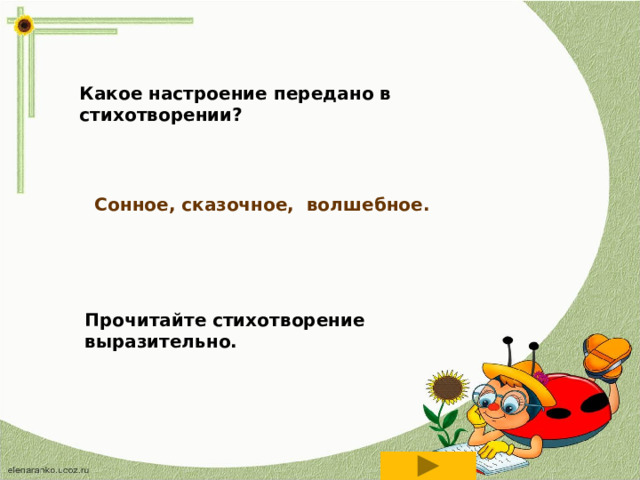 Какое настроение передано в стихотворении?

Сонное, сказочное, волшебное.

Прочитайте стихотворение выразительно.

elenaranko.ucoz.ru